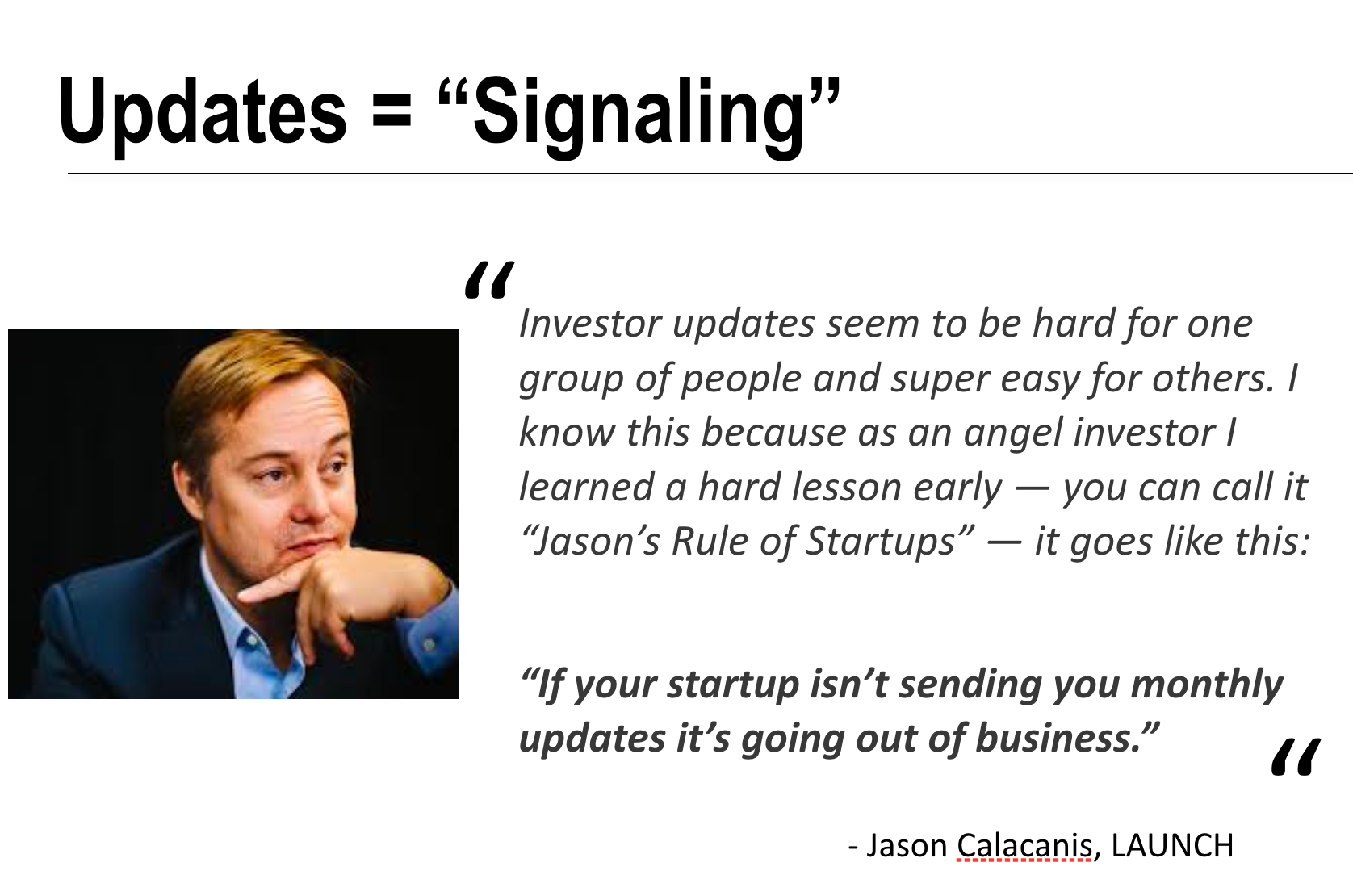 Updates = “Signaling”

“

Investor updates seem to be hard for one group of people and super easy for others. I know this because as an angel investor I learned a hard lesson early — you can call it “Jason’s Rule of Startups” — it goes like this:

“If your startup isn’t sending you monthly updates it’s going out of business.”

“

- Jason Calacanis, LAUNCH